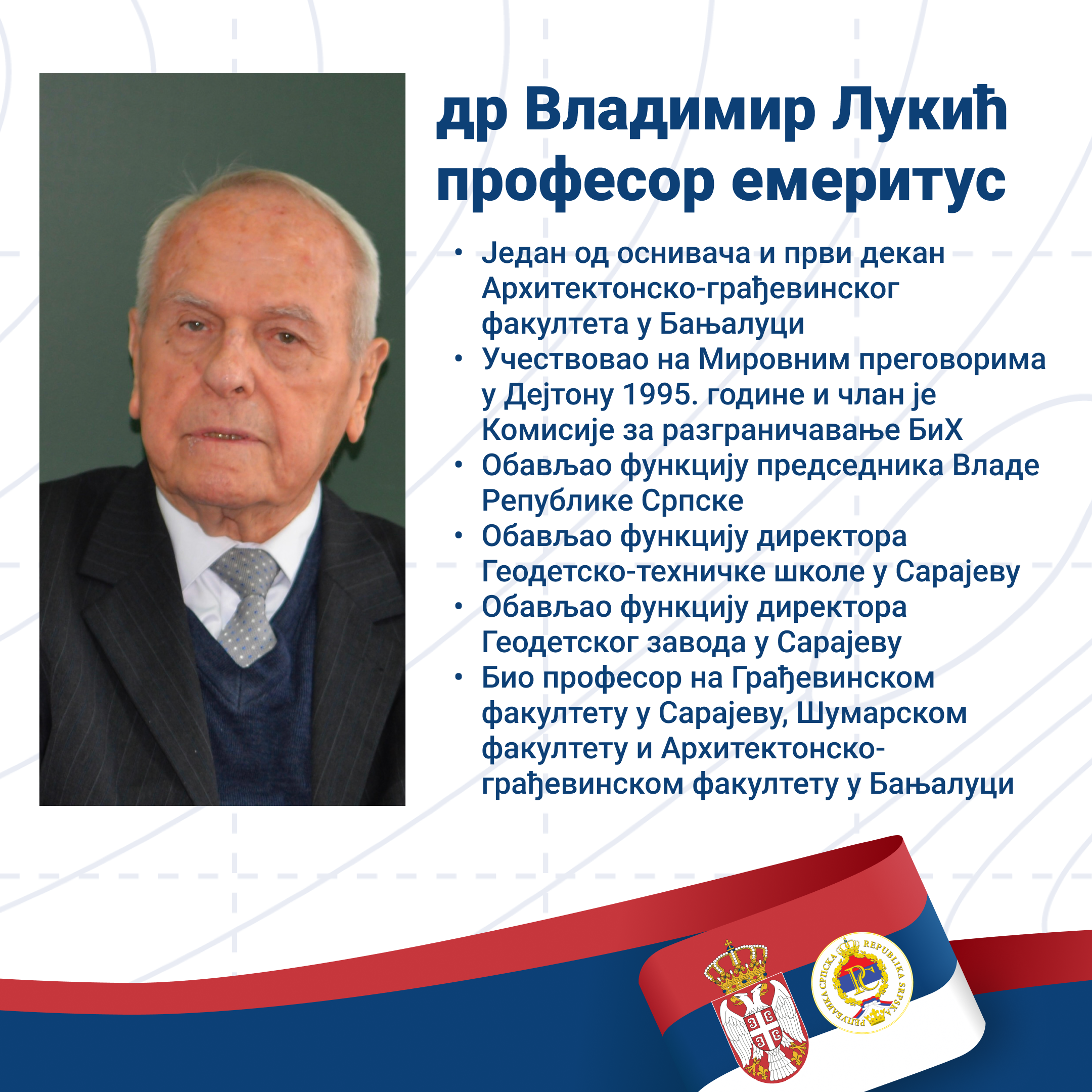 др Владимир Лукић
професор емеритус

• Један од оснивача и први декан Архитектонско-грађевинског факултета у Бањалуци
• Учествовао на Мировним преговорима у Дејтону 1995. године и члан је Комисије за разграничавање БиХ
• Обављао функцију председника Владе Републике Српске
• Обављао функцију директора Геодетско-техничке школе у Сарајеву
• Обављао функцију директора Геодетског завода у Сарајеву
• Био професор на Грађевинском факултету у Сарајеву, Шумарском факултету и Архитектонско-грађевинском факултету у Бањалуци

РЕПУБЛИКА СРПСКА REPUBLIKA SRPSKA
РС